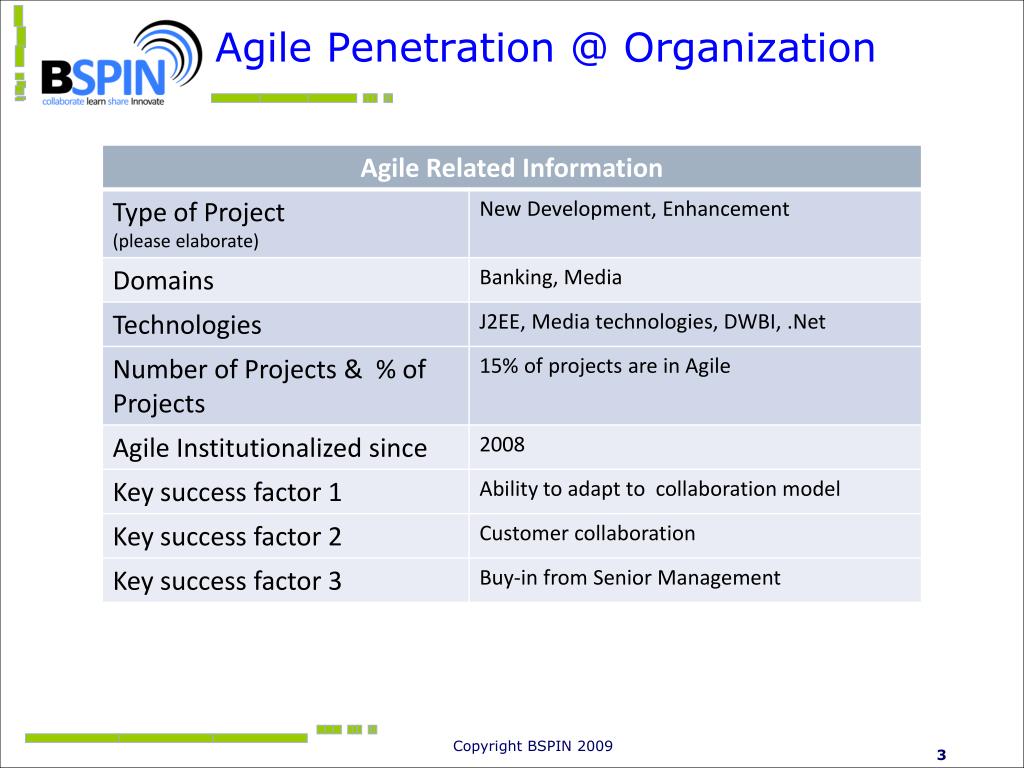 BSPIN
collaborate learn share Innovate

Agile Penetration @ Organization

| Agile Related Information | |
|---|---|
| Type of Project (please elaborate) | New Development, Enhancement |
| Domains | Banking, Media |
| Technologies | J2EE, Media technologies, DWBI, .Net |
| Number of Projects & % of Projects | 15% of projects are in Agile |
| Agile Institutionalized since | 2008 |
| Key success factor 1 | Ability to adapt to collaboration model |
| Key success factor 2 | Customer collaboration |
| Key success factor 3 | Buy-in from Senior Management |

Copyright BSPIN 2009

3